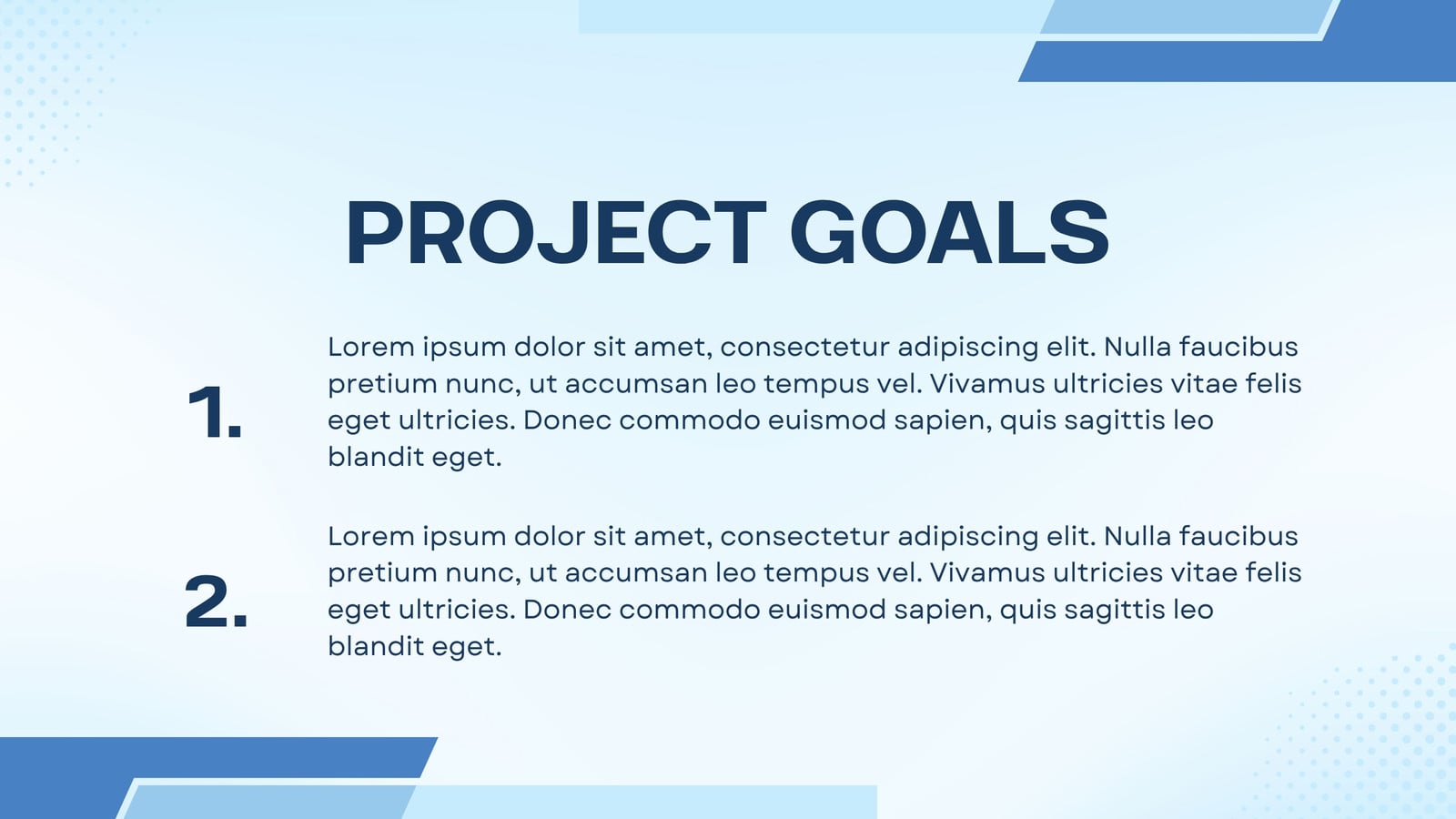 PROJECT GOALS

1.

Lorem ipsum dolor sit amet, consectetur adipiscing elit. Nulla faucibus pretium nunc, ut accumsan leo tempus vel. Vivamus ultricies vitae felis eget ultricies. Donec commodo euismod sapien, quis sagittis leo blandit eget.

2.

Lorem ipsum dolor sit amet, consectetur adipiscing elit. Nulla faucibus pretium nunc, ut accumsan leo tempus vel. Vivamus ultricies vitae felis eget ultricies. Donec commodo euismod sapien, quis sagittis leo blandit eget.